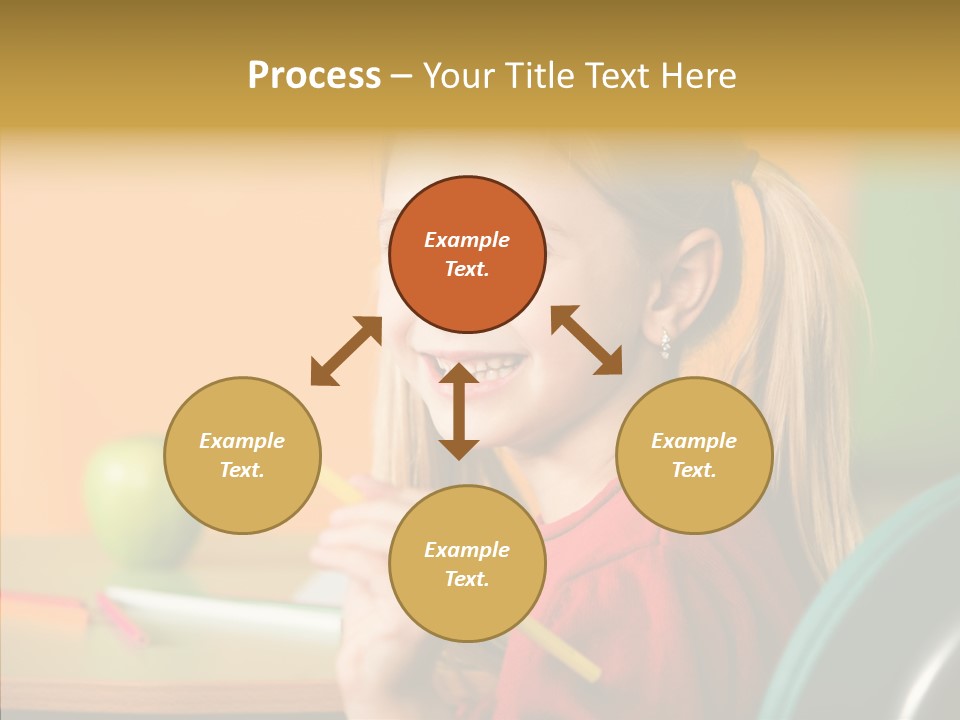 Process – Your Title Text Here

Example Text.

Example Text.

Example Text.

Example Text.